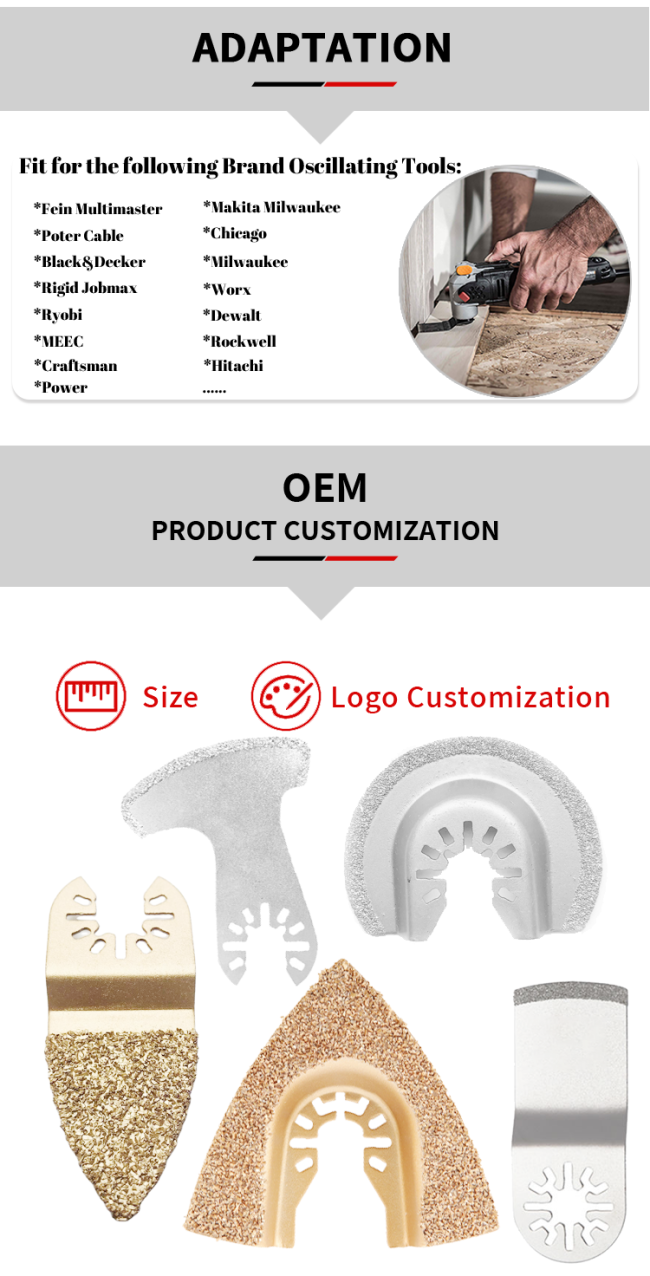 ADAPTATION

Fit for the following Brand Oscillating Tools:

*Fein Multimaster
*Poter Cable
*Black&Decker
*Rigid Jobmax
*Ryobi
*MEEC
*Craftsman
*Power

*Makita Milwaukee
*Chicago
*Milwaukee
*Worx
*Dewalt
*Rockwell
*Hitachi
......

OEM
PRODUCT CUSTOMIZATION

Size
Logo Customization